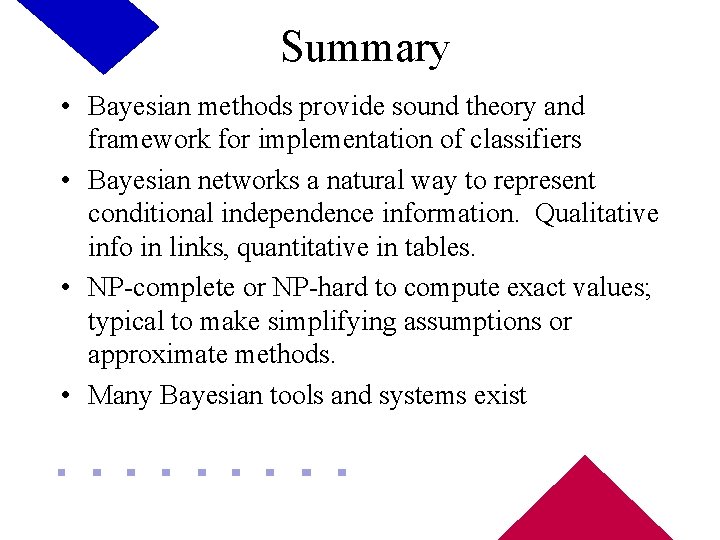 Summary

• Bayesian methods provide sound theory and framework for implementation of classifiers

• Bayesian networks a natural way to represent conditional independence information.  Qualitative info in links, quantitative in tables.

• NP-complete or NP-hard to compute exact values; typical to make simplifying assumptions or approximate methods.

• Many Bayesian tools and systems exist